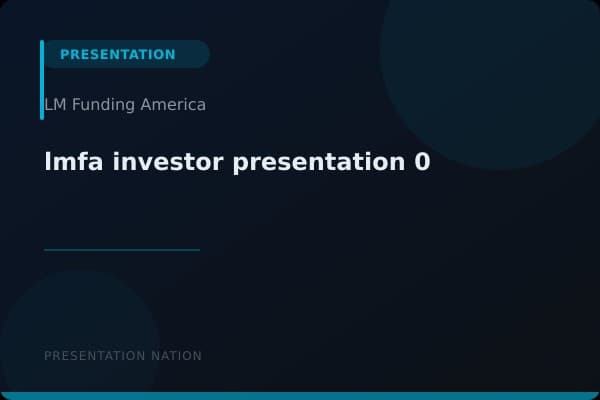 PRESENTATION

LM Funding America

lmfa investor presentation 0

PRESENTATION NATION